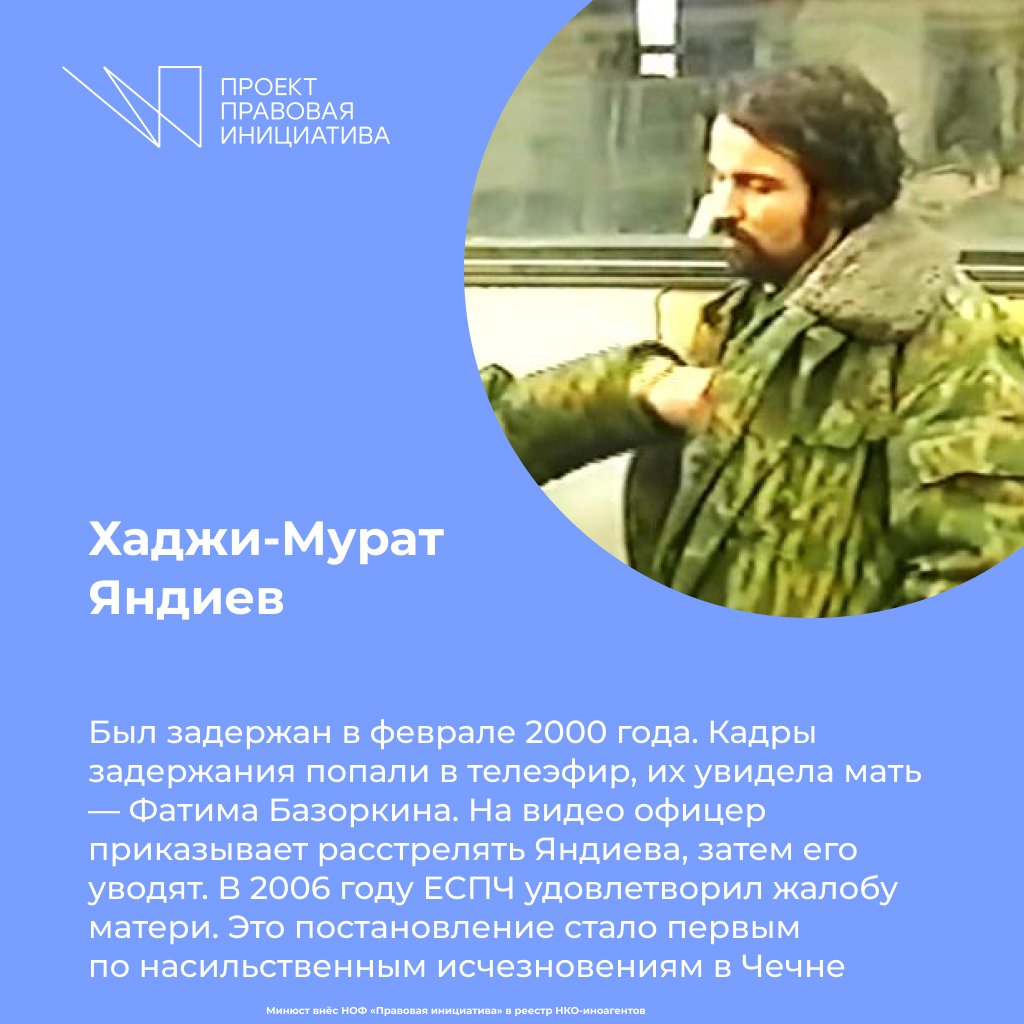 ПРОЕКТ
ПРАВОВАЯ
ИНИЦИАТИВА

Хаджи-Мурат Яндиев

Был задержан в феврале 2000 года. Кадры задержания попали в телеэфир, их увидела мать — Фатима Базоркина. На видео офицер приказывает расстрелять Яндиева, затем его уводят. В 2006 году ЕСПЧ удовлетворил жалобу матери. Это постановление стало первым по насильственным исчезновениям в Чечне

Минюст внёс НОФ «Правовая инициатива» в реестр НКО-иноагентов